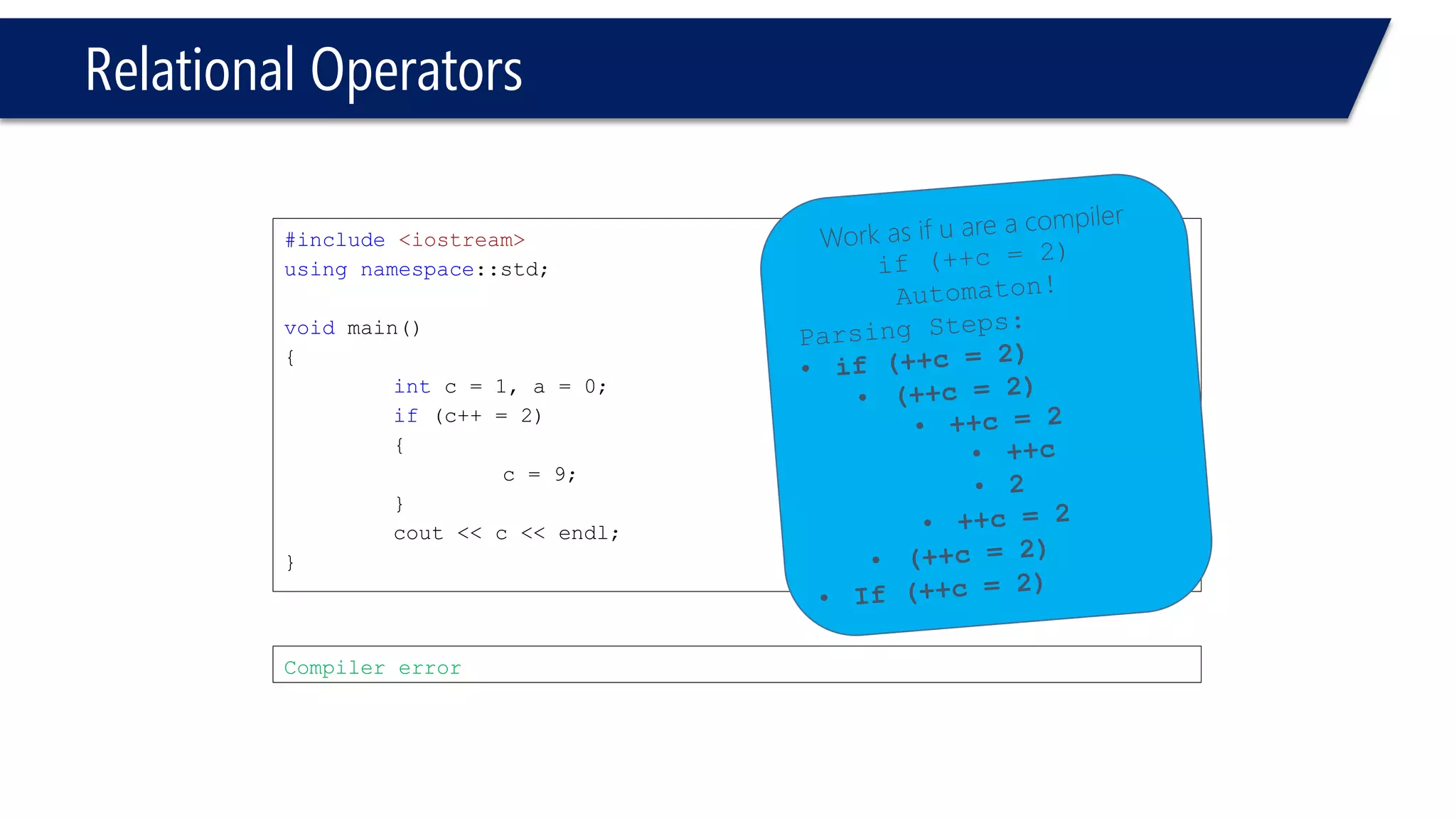 Relational Operators

#include <iostream>
using namespace::std;

void main()
{
int c = 1, a = 0;
if (c++ = 2)
{
c = 9;
}
cout << c << endl;
}

Work as if u are a compiler
if (++c = 2)
Automaton!
Parsing Steps:
• if (++c = 2)
• (++c = 2)
• ++c = 2
• ++c
• 2
• ++c = 2
• (++c = 2)
• If (++c = 2)

Compiler error